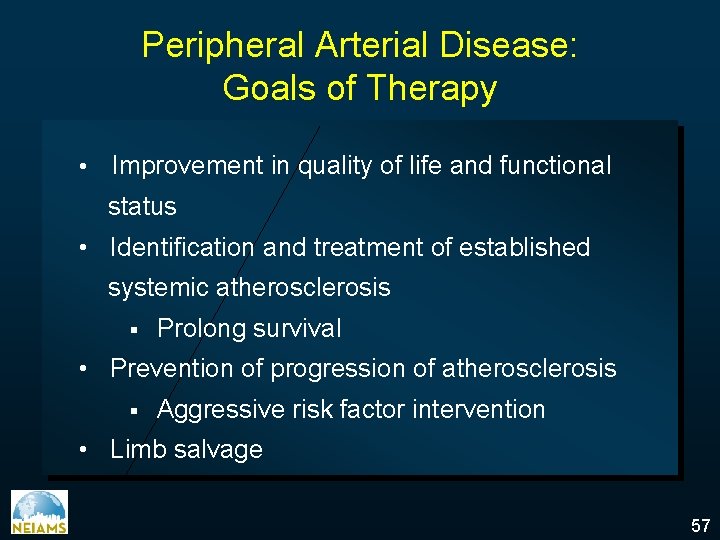 Peripheral Arterial Disease: Goals of Therapy

• Improvement in quality of life and functional status
• Identification and treatment of established systemic atherosclerosis
▪ Prolong survival
• Prevention of progression of atherosclerosis
▪ Aggressive risk factor intervention
• Limb salvage

NEIAMS

57